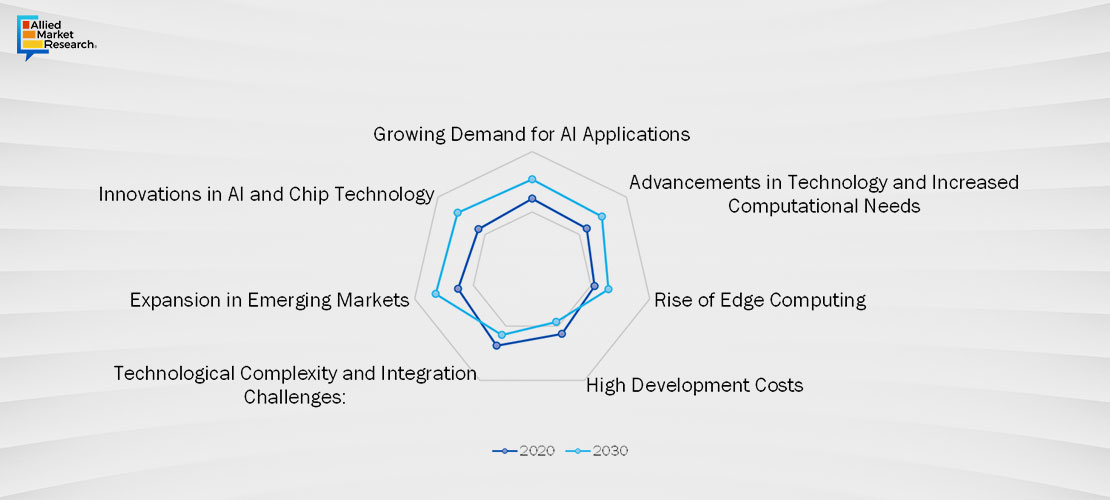 Allied Market Research

Growing Demand for AI Applications

Advancements in Technology and Increased Computational Needs

Rise of Edge Computing

High Development Costs

Technological Complexity and Integration Challenges:

Expansion in Emerging Markets

Innovations in AI and Chip Technology

2020 2030